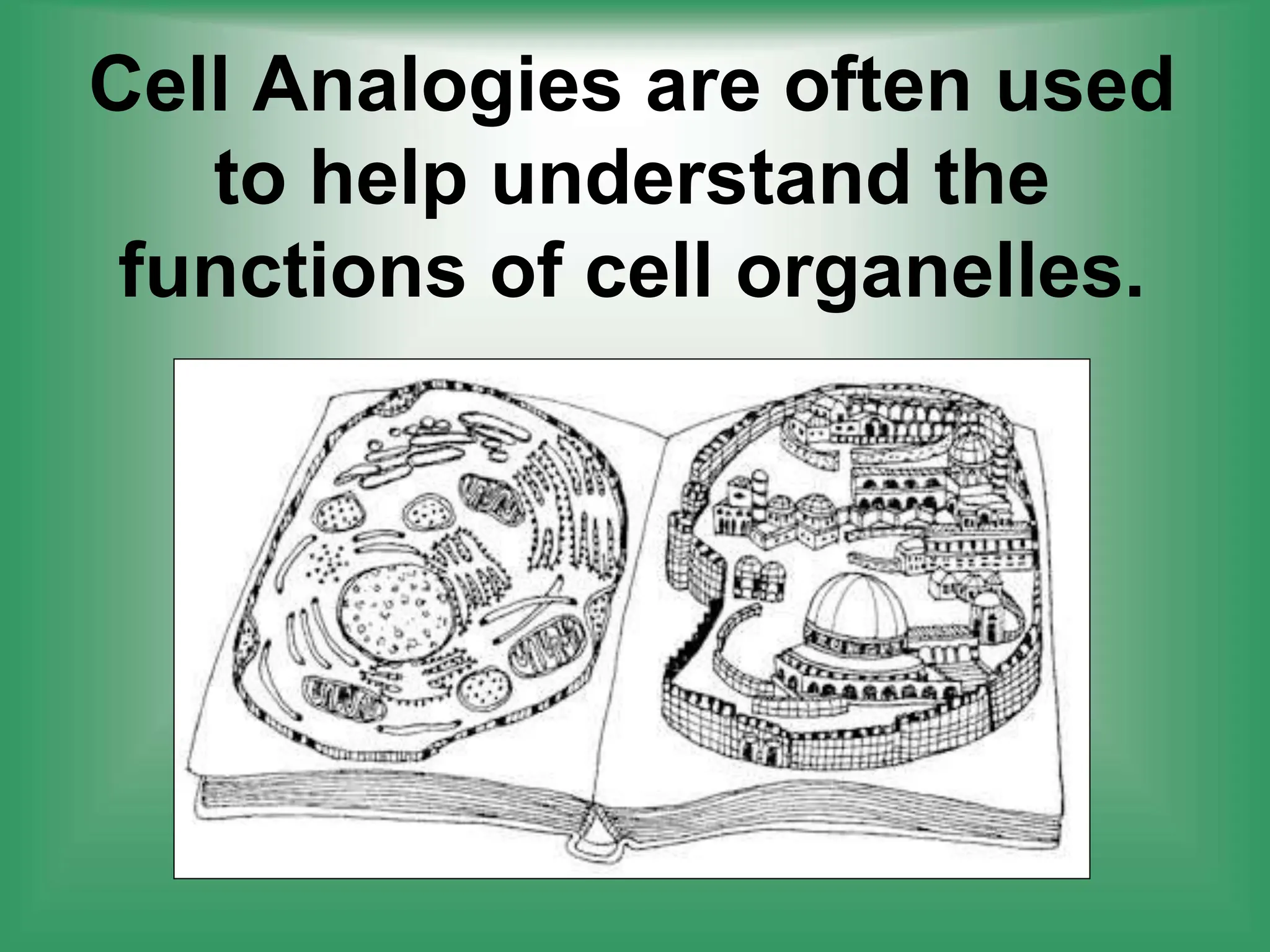 Cell Analogies are often used to help understand the functions of cell organelles.